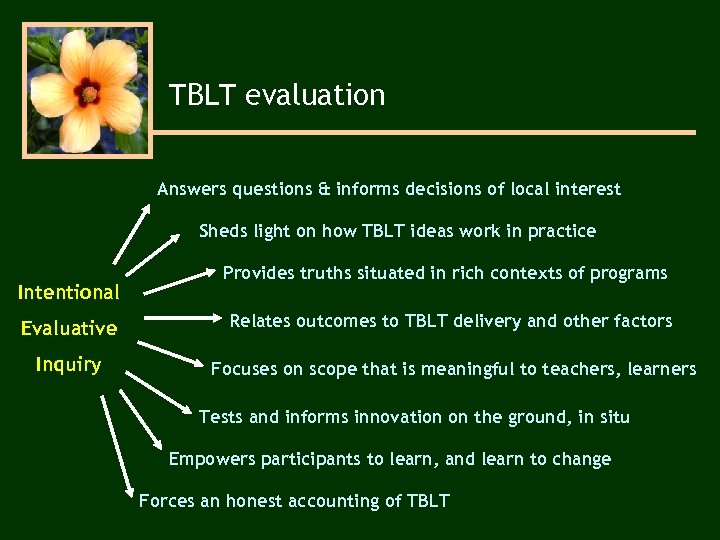 TBLT evaluation

Intentional Evaluative Inquiry

Answers questions & informs decisions of local interest

Sheds light on how TBLT ideas work in practice

Provides truths situated in rich contexts of programs

Relates outcomes to TBLT delivery and other factors

Focuses on scope that is meaningful to teachers, learners

Tests and informs innovation on the ground, in situ

Empowers participants to learn, and learn to change

Forces an honest accounting of TBLT